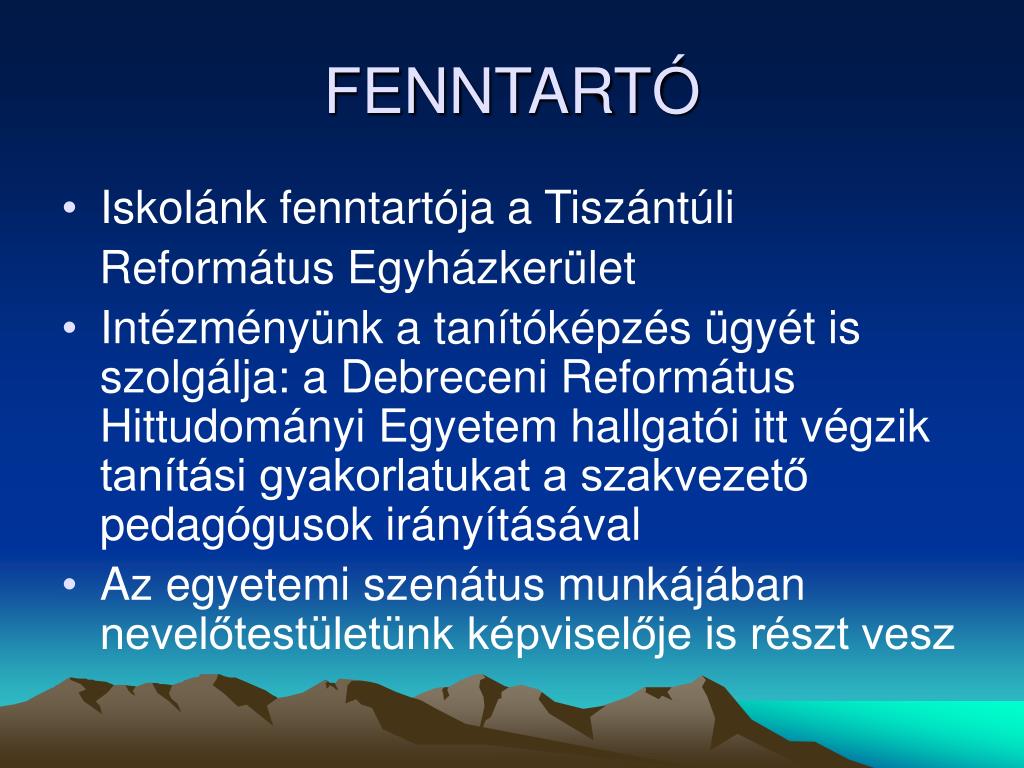 FENNTARTÓ

• Iskolánk fenntartója a Tiszántúli Református Egyházkerület
• Intézményünk a tanítóképzés ügyét is szolgálja: a Debreceni Református Hittudományi Egyetem hallgatói itt végzik tanítási gyakorlatukat a szakvezető pedagógusok irányításával
• Az egyetemi szenátus munkájában nevelőtestületünk képviselője is részt vesz